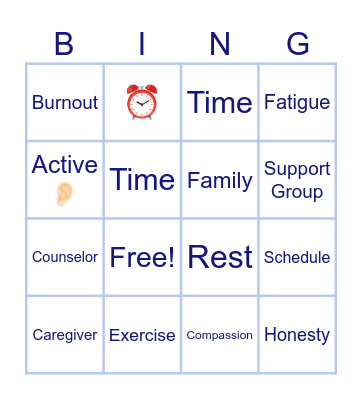 | B | I | N | G |
|---|---|---|---|
| Burnout | | Time | Fatigue |
| Active | Time | Family | Support Group |
| Counselor | Free! | Rest | Schedule |
| Caregiver | Exercise | Compassion | Honesty |